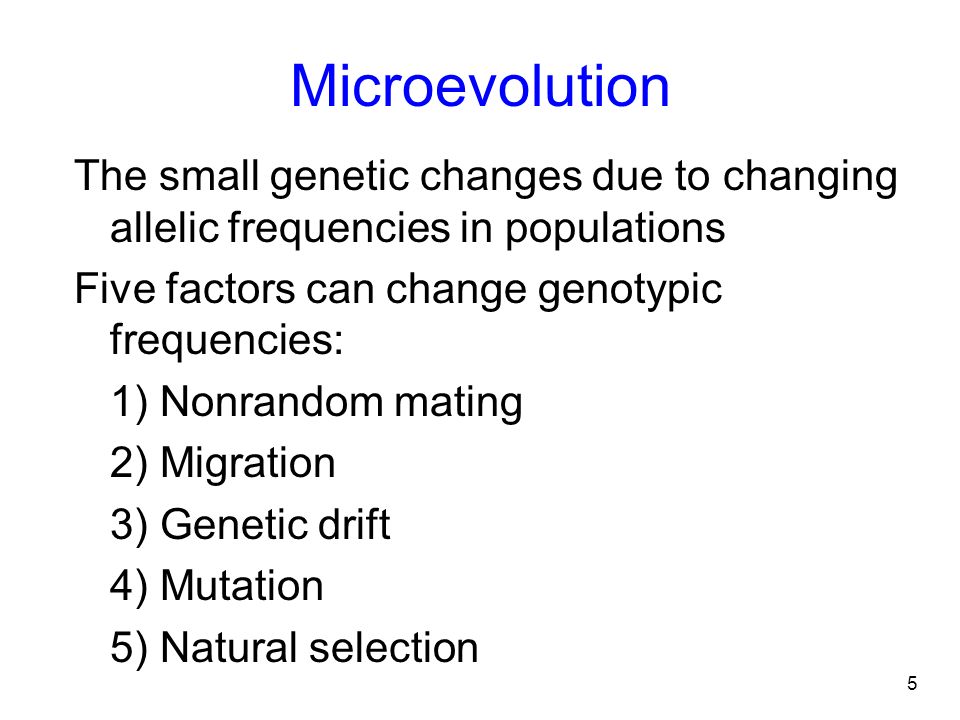 Microevolution

The small genetic changes due to changing allelic frequencies in populations

Five factors can change genotypic frequencies:

1) Nonrandom mating

2) Migration

3) Genetic drift

4) Mutation

5) Natural selection

5